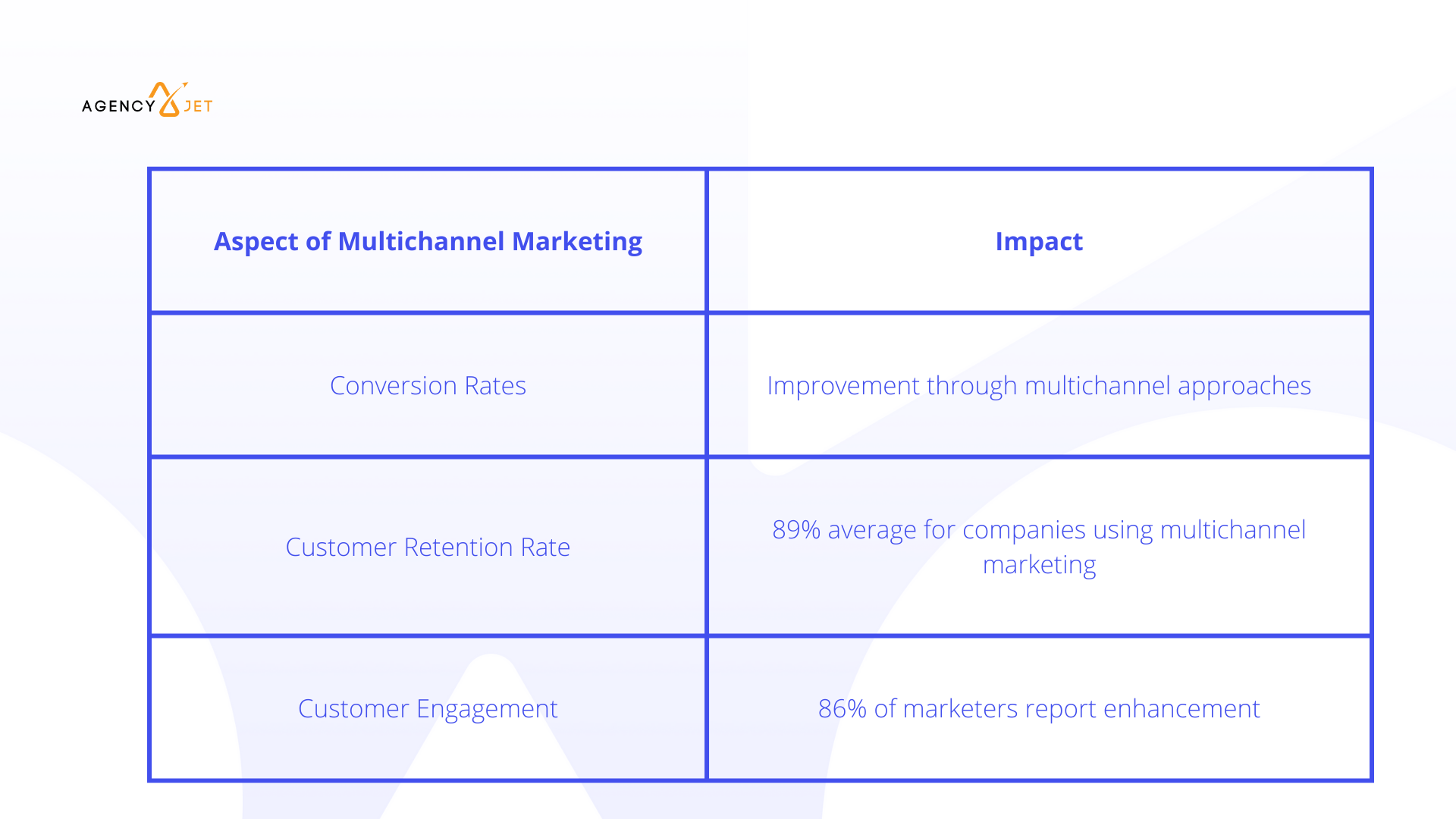 AGENCY JET

| Aspect of Multichannel Marketing | Impact |
|---|---|
| Conversion Rates | Improvement through multichannel approaches |
| Customer Retention Rate | 89% average for companies using multichannel marketing |
| Customer Engagement | 86% of marketers report enhancement |